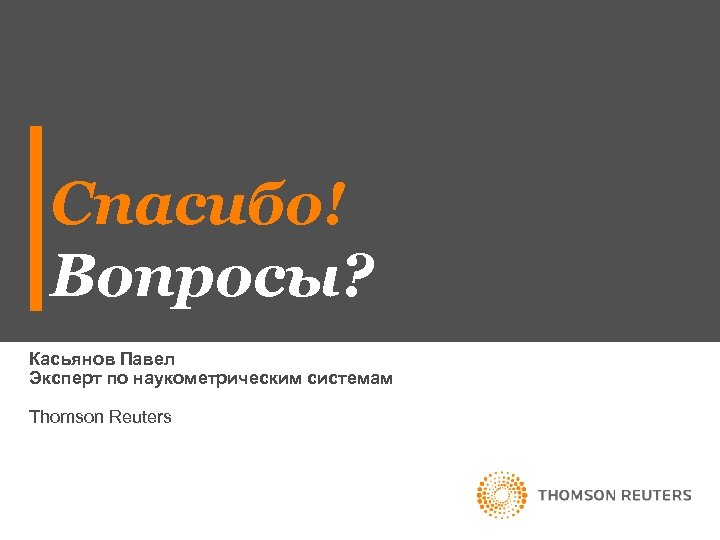 Спасибо!
Вопросы?

Касьянов Павел
Эксперт по наукометрическим системам

Thomson Reuters

THOMSON REUTERS